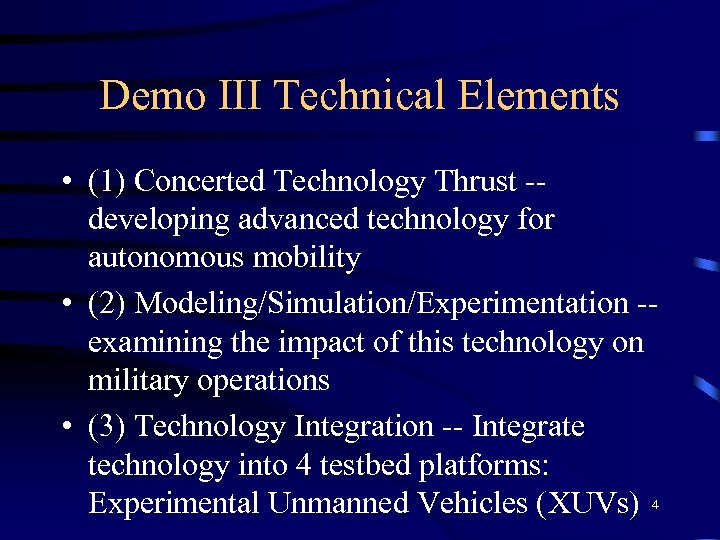 Demo III Technical Elements

• (1) Concerted Technology Thrust -- developing advanced technology for autonomous mobility

• (2) Modeling/Simulation/Experimentation -- examining the impact of this technology on military operations

• (3) Technology Integration -- Integrate technology into 4 testbed platforms: Experimental Unmanned Vehicles (XUVs)

4